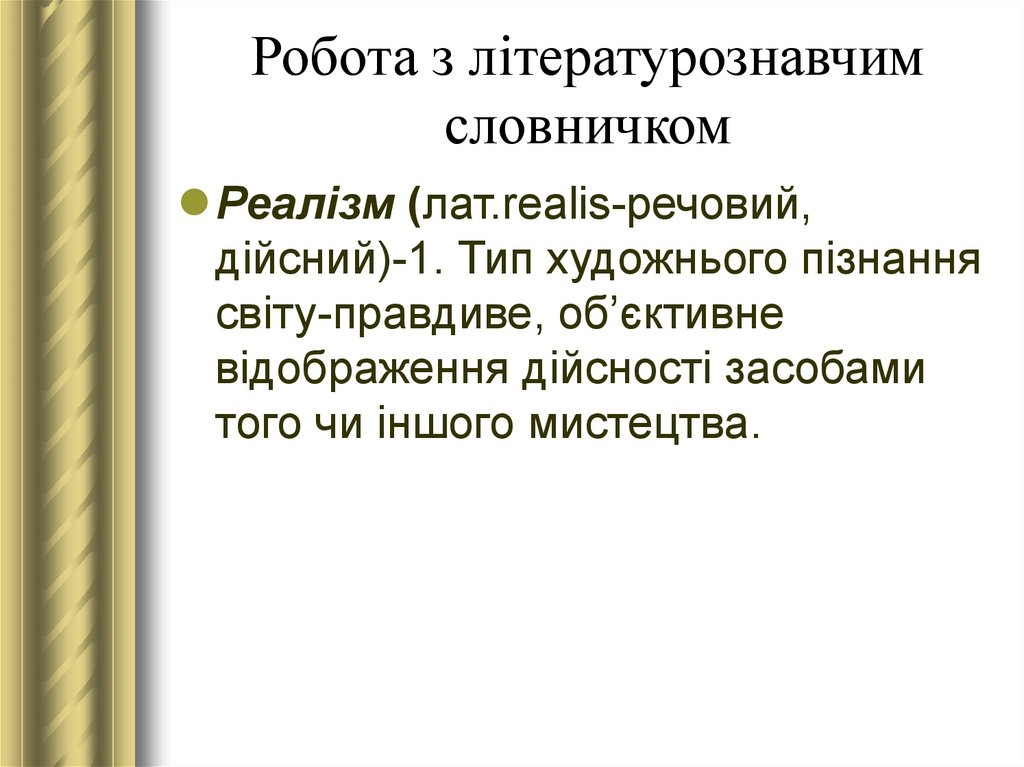 Робота з літературознавчим словничком

Реалізм (лат.realis-речовий, дійсний)-1. Тип художнього пізнання світу-правдиве, об’єктивне відображення дійсності засобами того чи іншого мистецтва.